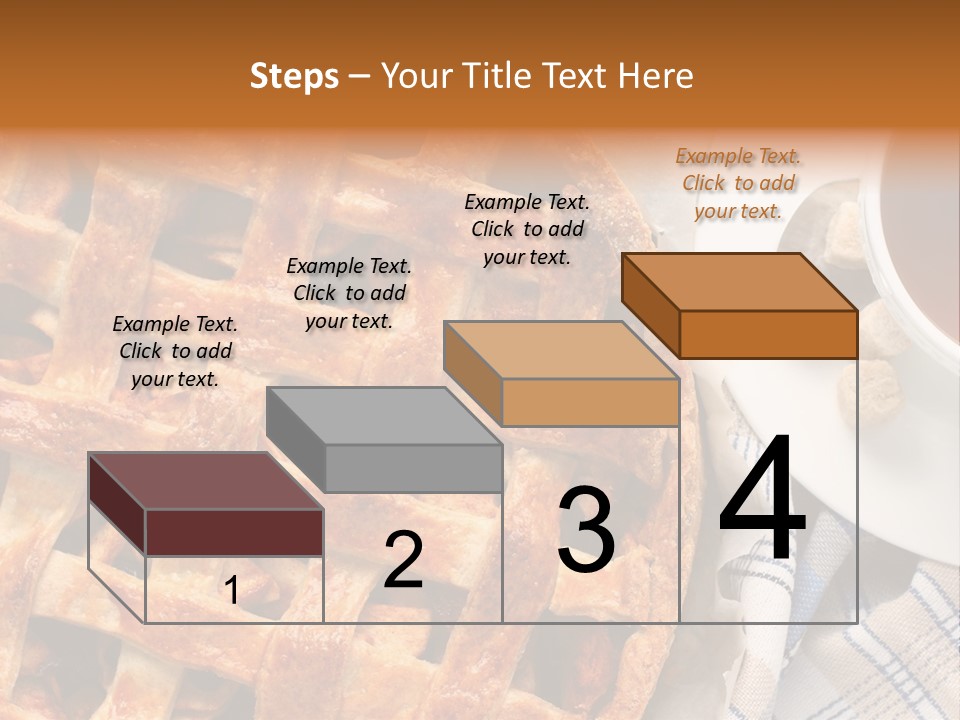 Steps – Your Title Text Here

Example Text. Click to add your text.

Example Text. Click to add your text.

Example Text. Click to add your text.

Example Text. Click to add your text.

1

2

3

4